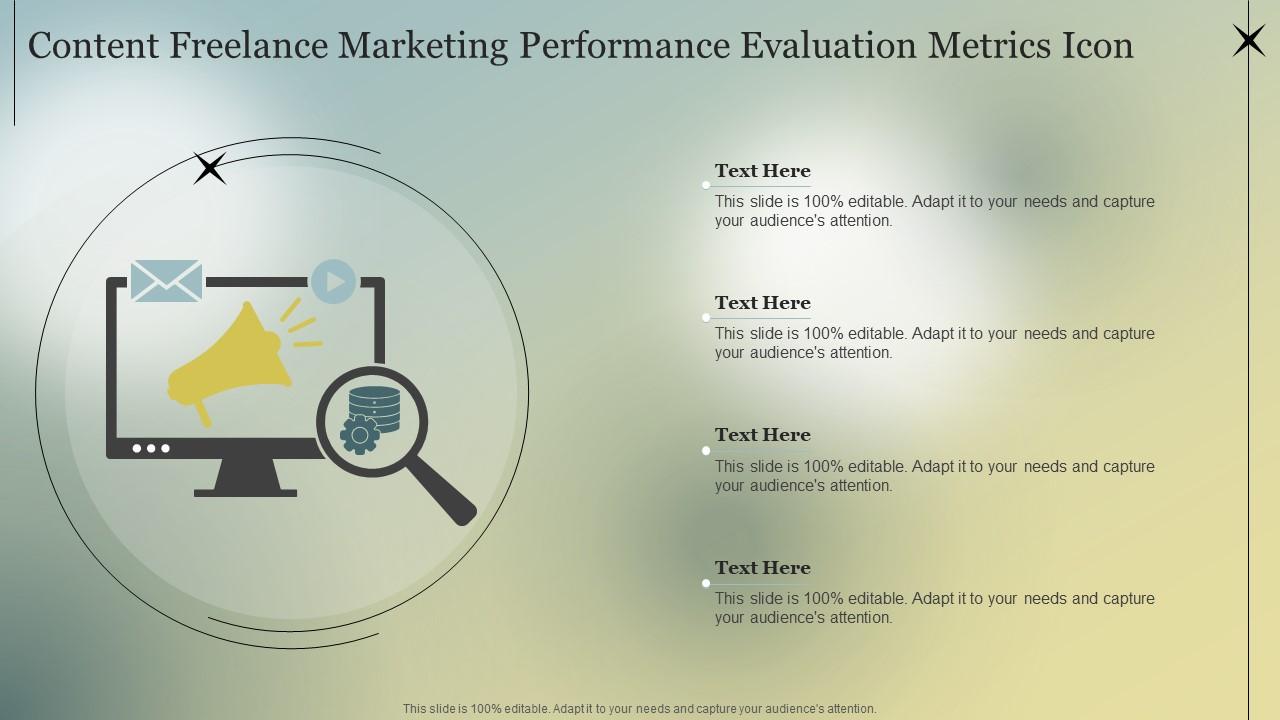 Content Freelance Marketing Performance Evaluation Metrics Icon

Text Here
This slide is 100% editable. Adapt it to your needs and capture your audience's attention.

Text Here
This slide is 100% editable. Adapt it to your needs and capture your audience's attention.

Text Here
This slide is 100% editable. Adapt it to your needs and capture your audience's attention.

Text Here
This slide is 100% editable. Adapt it to your needs and capture your audience's attention.

This slide is 100% editable. Adapt it to your needs and capture your audience's attention.